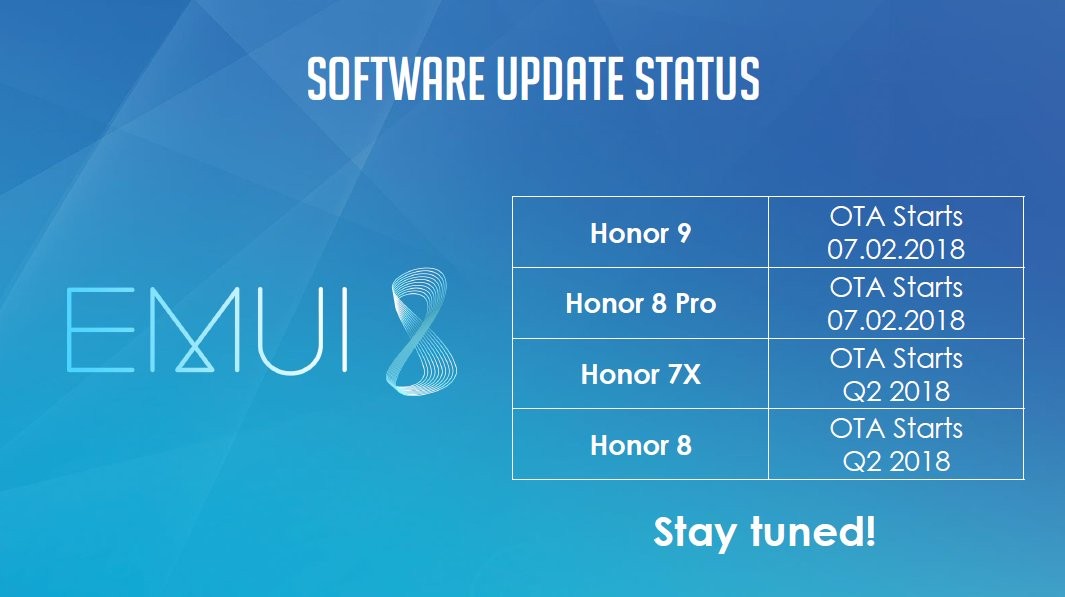 SOFTWARE UPDATE STATUS

EMUI 8

| Honor 9 | OTA Starts 07.02.2018 |
|---|---|
| Honor 8 Pro | OTA Starts 07.02.2018 |
| Honor 7X | OTA Starts Q2 2018 |
| Honor 8 | OTA Starts Q2 2018 |

Stay tuned!